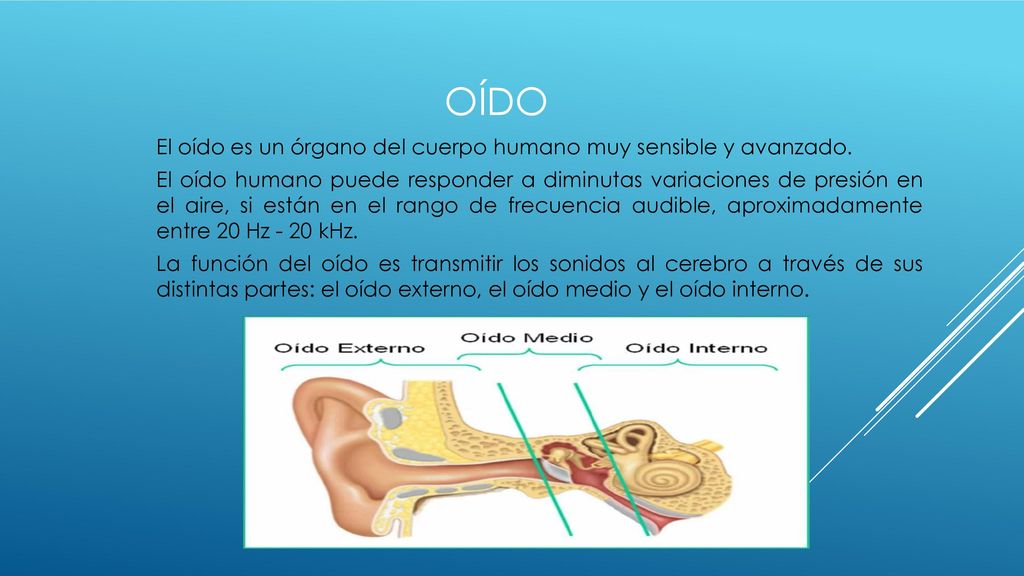 OÍDO

El oído es un órgano del cuerpo humano muy sensible y avanzado.

El oído humano puede responder a diminutas variaciones de presión en el aire, si están en el rango de frecuencia audible, aproximadamente entre 20 Hz - 20 kHz.

La función del oído es transmitir los sonidos al cerebro a través de sus distintas partes: el oído externo, el oído medio y el oído interno.

Oído Externo
Oído Medio
Oído Interno